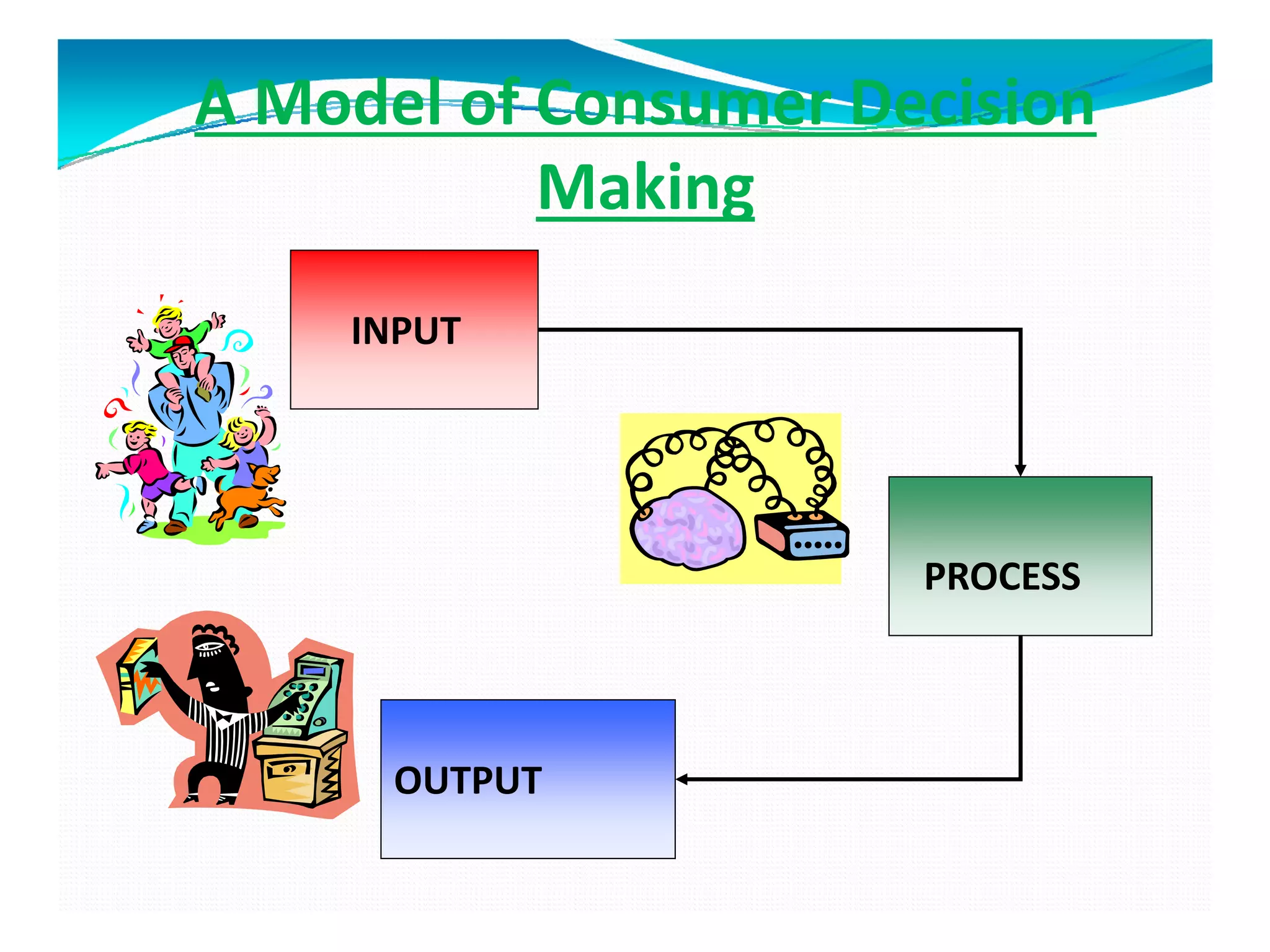 A Model of Consumer Decision Making

INPUT

PROCESS

OUTPUT